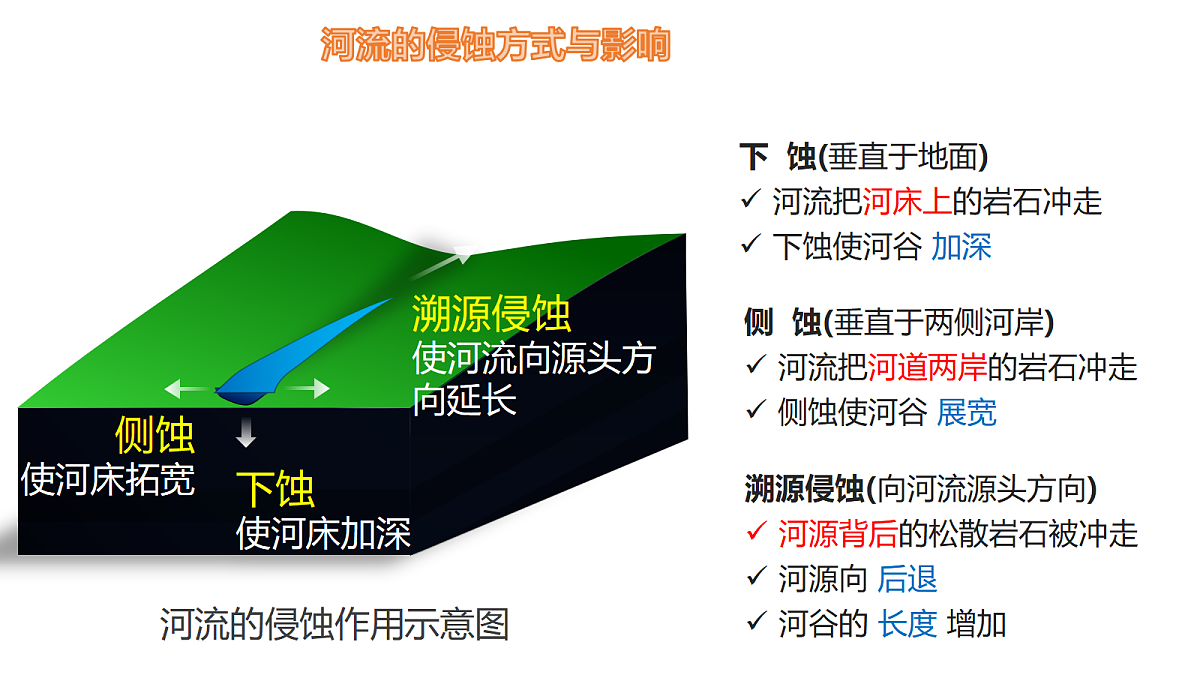 河流的侵蚀方式与影响

溯源侵蚀
使河流向源头方向延长

侧蚀
使河床拓宽

下蚀
使河床加深

河流的侵蚀作用示意图

下 蚀(垂直于地面)
✓ 河流把河床上的岩石冲走
✓ 下蚀使河谷 加深

侧 蚀(垂直于两侧河岸)
✓ 河流把河道两岸的岩石冲走
✓ 侧蚀使河谷 展宽

溯源侵蚀(向河流源头方向)
✓ 河源背后的松散岩石被冲走
✓ 河源向 后退
✓ 河谷的 长度 增加